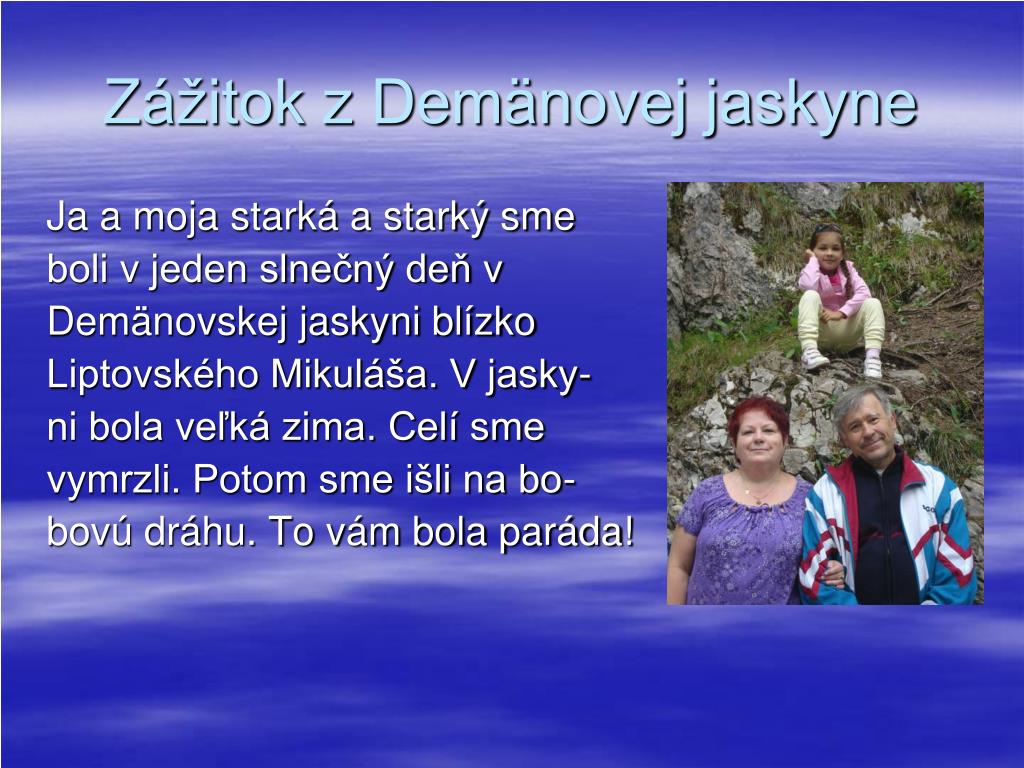 Zážitok z Demänovej jaskyne

Ja a moja starká a starký sme boli v jeden slnečný deň v Demänovskej jaskyni blízko Liptovského Mikuláša. V jaskyni bola veľká zima. Celí sme vymrzli. Potom sme išli na bobovú dráhu. To vám bola paráda!